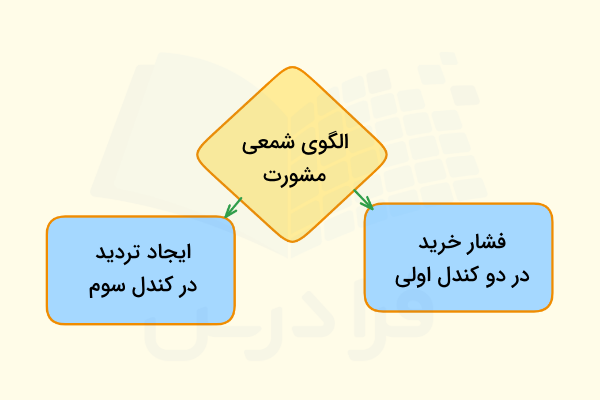 الگوی شمعی مشورت

فشار خرید در دو کندل اولی

ایجاد تردید در کندل سوم

فرادرس